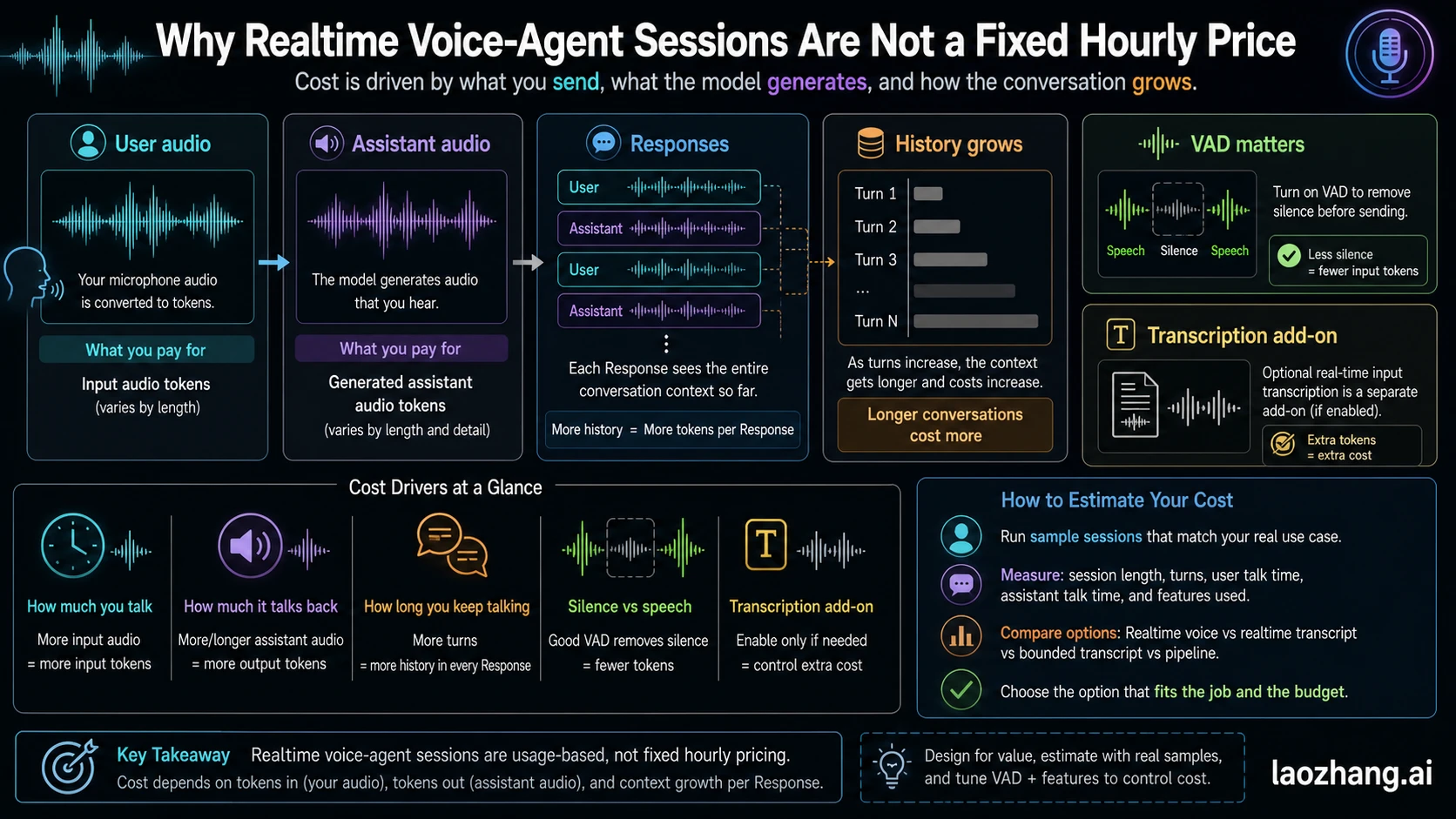 Why Realtime Voice-Agent Sessions Are Not a Fixed Hourly Price

Cost is driven by what you send, what the model generates, and how the conversation grows.

User audio

Your microphone audio is converted to tokens.

What you pay for

Input audio tokens (varies by length)

Assistant audio

The model generates audio that you hear.

What you pay for

Generated assistant audio tokens (varies by length and detail)

Responses

User
Assistant
User
Assistant

Each Response sees the entire conversation context so far.

More history = More tokens per Response

History grows

Turn 1
Turn 2
Turn 3
...
Turn N

As turns increase, the context gets longer and costs increase.

Longer conversations cost more

VAD matters

Speech Silence Speech

Turn on VAD to remove silence before sending.

Less silence = fewer input tokens

Transcription add-on

Optional real-time input transcription is a separate add-on (if enabled).

Extra tokens = extra cost

Cost Drivers at a Glance

How much you talk
More input audio = more input tokens

How much it talks back
More/longer assistant audio = more output tokens

How long you keep talking
More turns = more history in every Response

Silence vs speech
Good VAD removes silence = fewer tokens

Transcription add-on
Enable only if needed = control extra cost

How to Estimate Your Cost

Run sample sessions that match your real use case.

Measure: session length, turns, user talk time, assistant talk time, and features used.

Compare options: Realtime voice vs realtime transcript vs bounded transcript vs pipeline.

Choose the option that fits the job and the budget.

Key Takeaway Realtime voice-agent sessions are usage-based, not fixed hourly pricing.
Cost depends on tokens in (your audio), tokens out (assistant audio), and context growth per Response.

Design for value, estimate with real samples, and tune VAD + features to control cost.

laozhang.ai